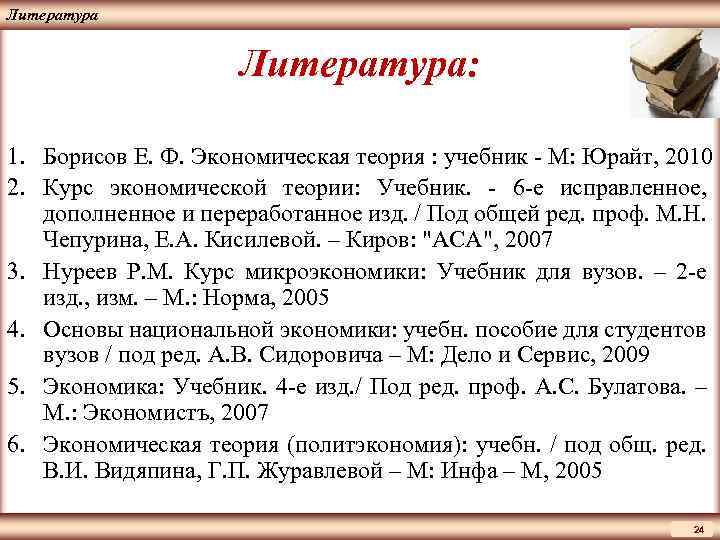 Литература

Литература:

1. Борисов Е. Ф. Экономическая теория : учебник - М: Юрайт, 2010
2. Курс экономической теории: Учебник. - 6-е исправленное, дополненное и переработанное изд. / Под общей ред. проф. М.Н. Чепурина, Е.А. Кисилевой. – Киров: "АСА", 2007
3. Нуреев Р.М. Курс микроэкономики: Учебник для вузов. – 2-е изд., изм. – М.: Норма, 2005
4. Основы национальной экономики: учебн. пособие для студентов вузов / под ред. А.В. Сидоровича – М: Дело и Сервис, 2009
5. Экономика: Учебник. 4-е изд./ Под ред. проф. А.С. Булатова. – М.: Экономистъ, 2007
6. Экономическая теория (политэкономия): учебн. / под общ. ред. В.И. Видяпина, Г.П. Журавлевой – М: Инфа – М, 2005

24